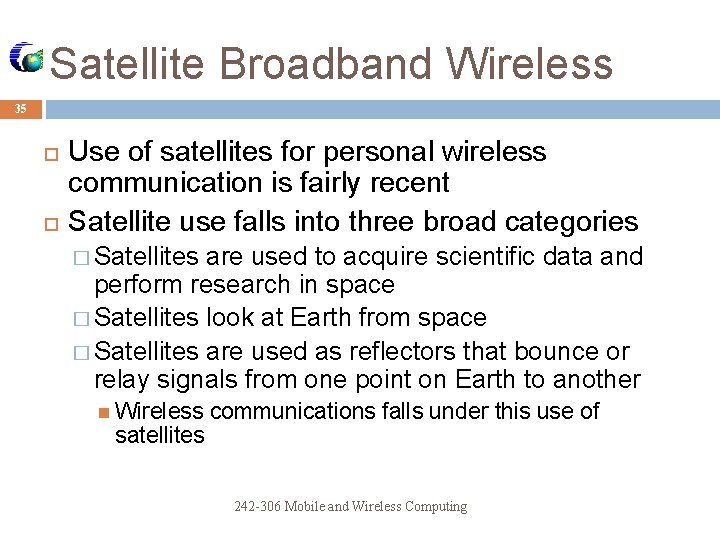 Satellite Broadband Wireless

35

Use of satellites for personal wireless communication is fairly recent

Satellite use falls into three broad categories

Satellites are used to acquire scientific data and perform research in space

Satellites look at Earth from space

Satellites are used as reflectors that bounce or relay signals from one point on Earth to another

Wireless communications falls under this use of satellites

242-306 Mobile and Wireless Computing